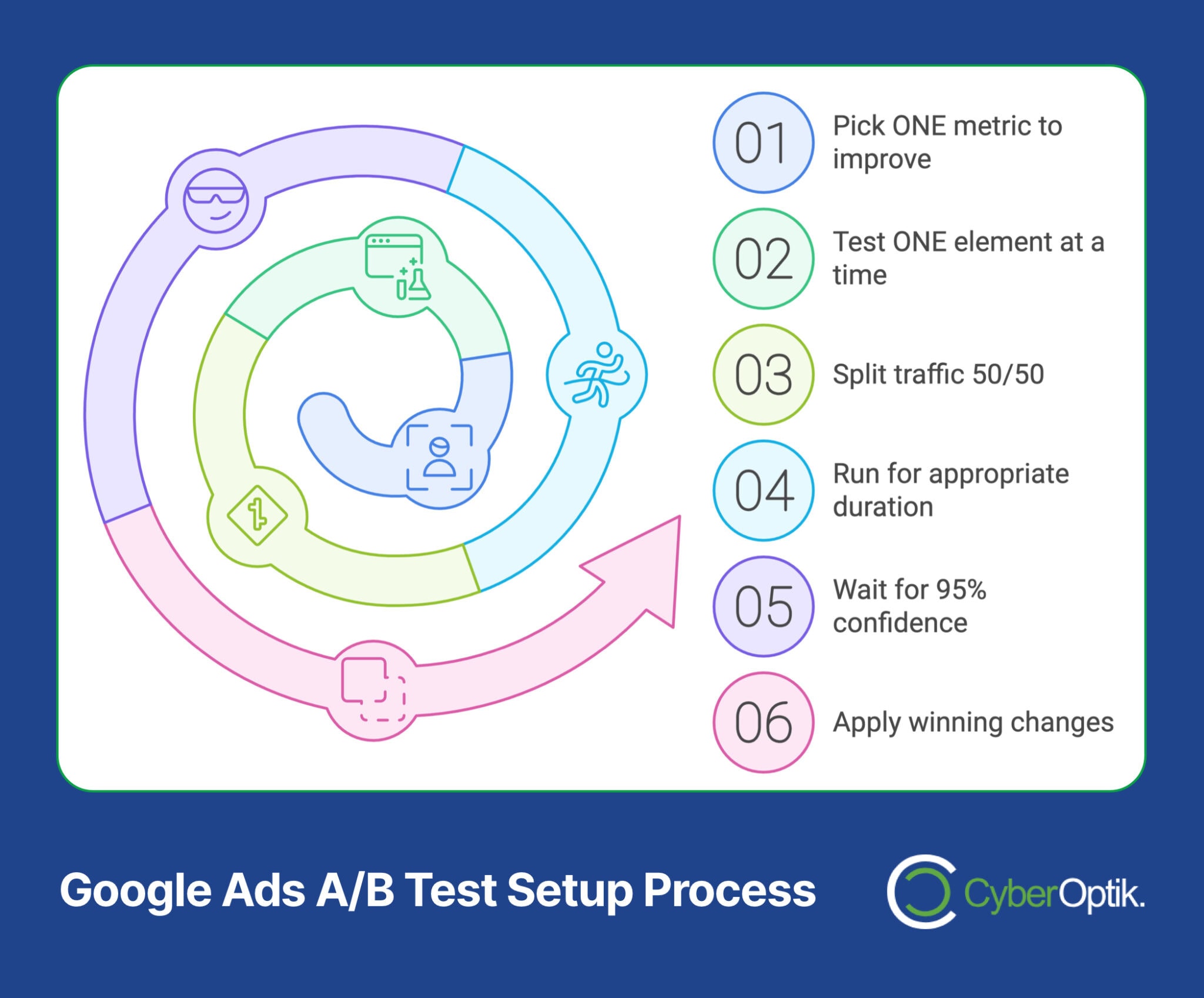 01 Pick ONE metric to improve

02 Test ONE element at a time

03 Split traffic 50/50

04 Run for appropriate duration

05 Wait for 95% confidence

06 Apply winning changes

Google Ads A/B Test Setup Process

CyberOptik.